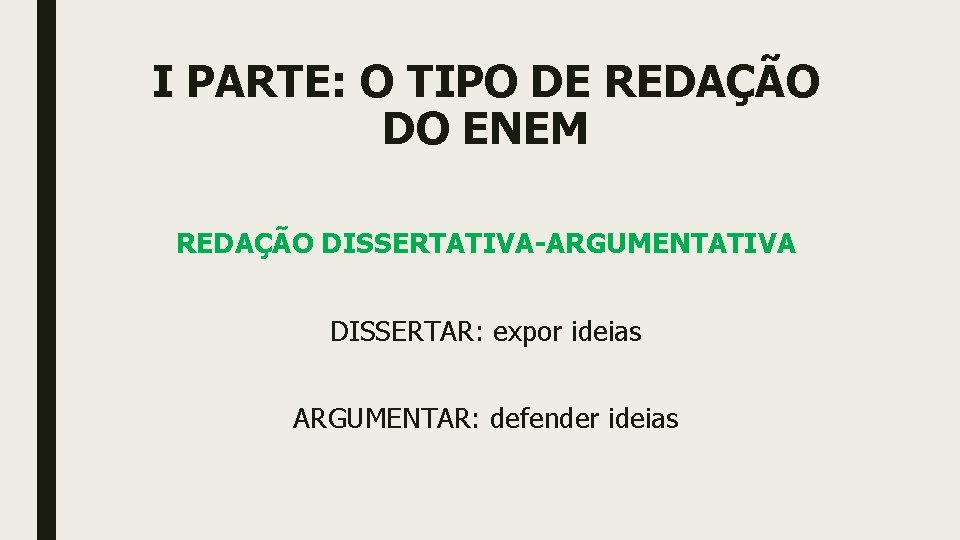 I PARTE: O TIPO DE REDAÇÃO DO ENEM

REDAÇÃO DISSERTATIVA-ARGUMENTATIVA

DISSERTAR: expor ideias

ARGUMENTAR: defender ideias